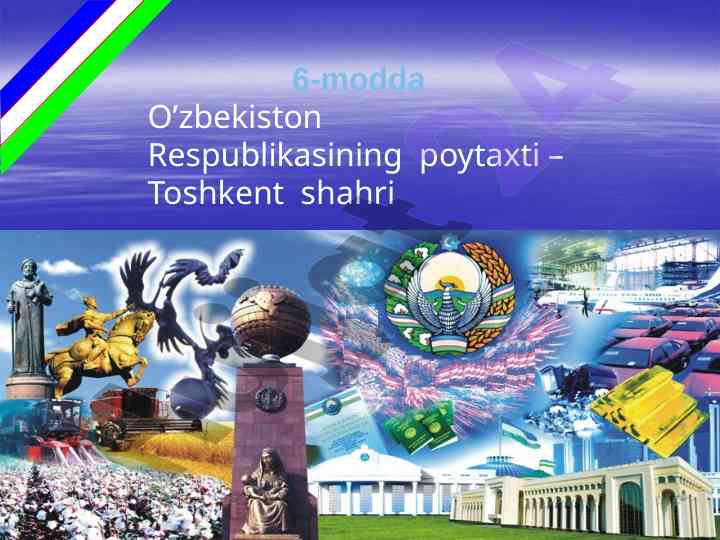 6-modda

O’zbekiston Respublikasining poytaxti – Toshkent shahri